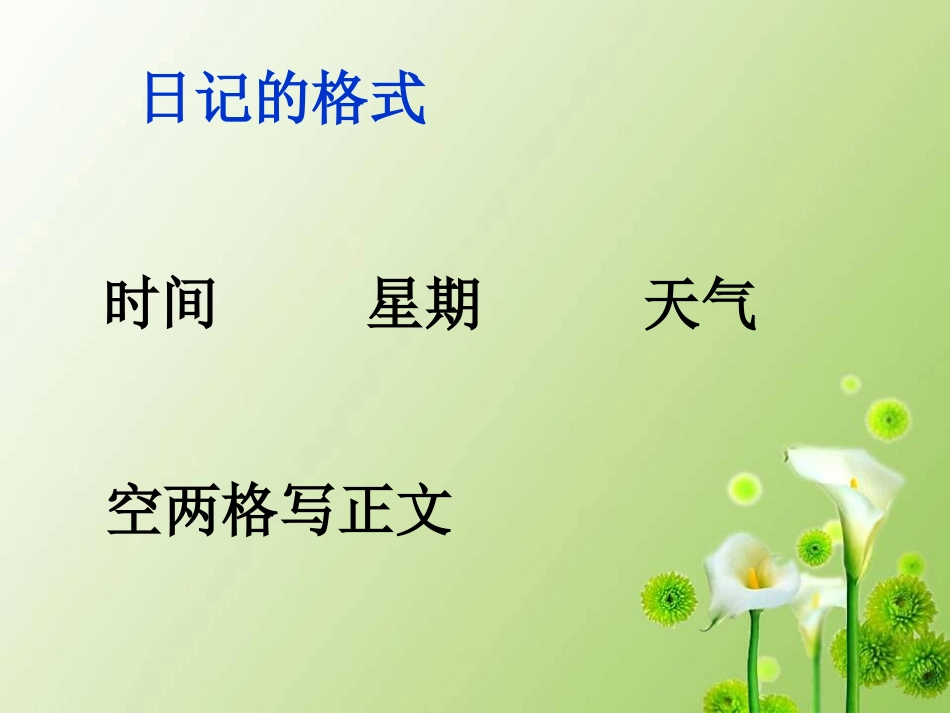 日记的格式

时间　　星期　　天气

空两格写正文